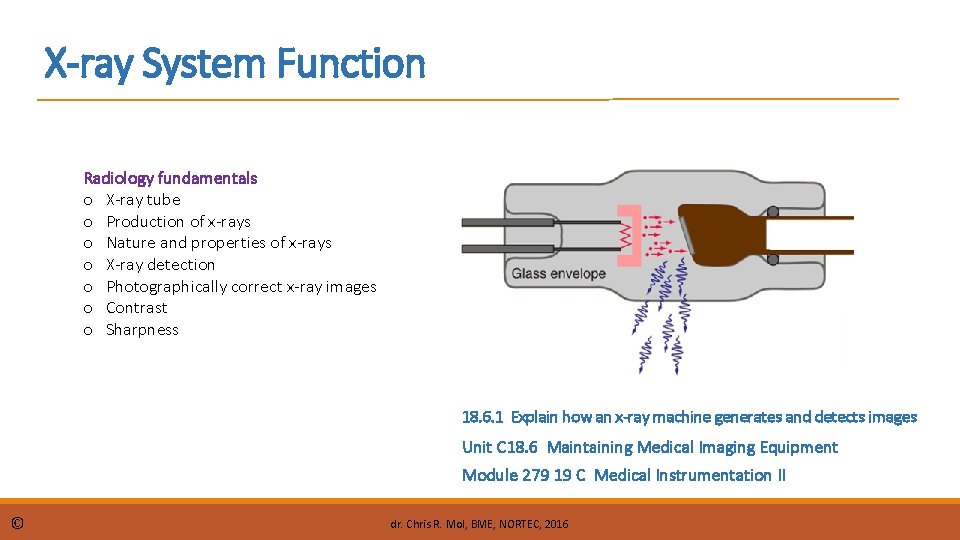 X-ray System Function

Radiology fundamentals
o X-ray tube
o Production of x-rays
o Nature and properties of x-rays
o X-ray detection
o Photographically correct x-ray images
o Contrast
o Sharpness

Glass envelope

18.6.1 Explain how an x-ray machine generates and detects images

Unit C18.6 Maintaining Medical Imaging Equipment

Module 279 19 C Medical Instrumentation II

©

dr. Chris R. Mol, BME, NORTEC, 2016